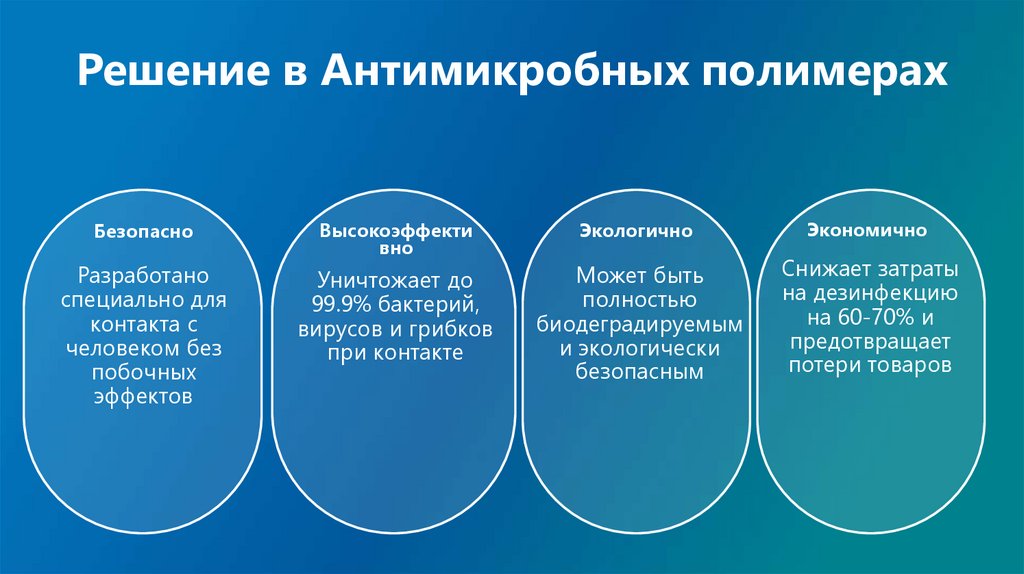 Решение в Антимикробных полимерах

Безопасно

Разработано специально для контакта с человеком без побочных эффектов

Высокоэффективно

Уничтожает до 99.9% бактерий, вирусов и грибков при контакте

Экологично

Может быть полностью биодеградируемым и экологически безопасным

Экономично

Снижает затраты на дезинфекцию на 60-70% и предотвращает потери товаров